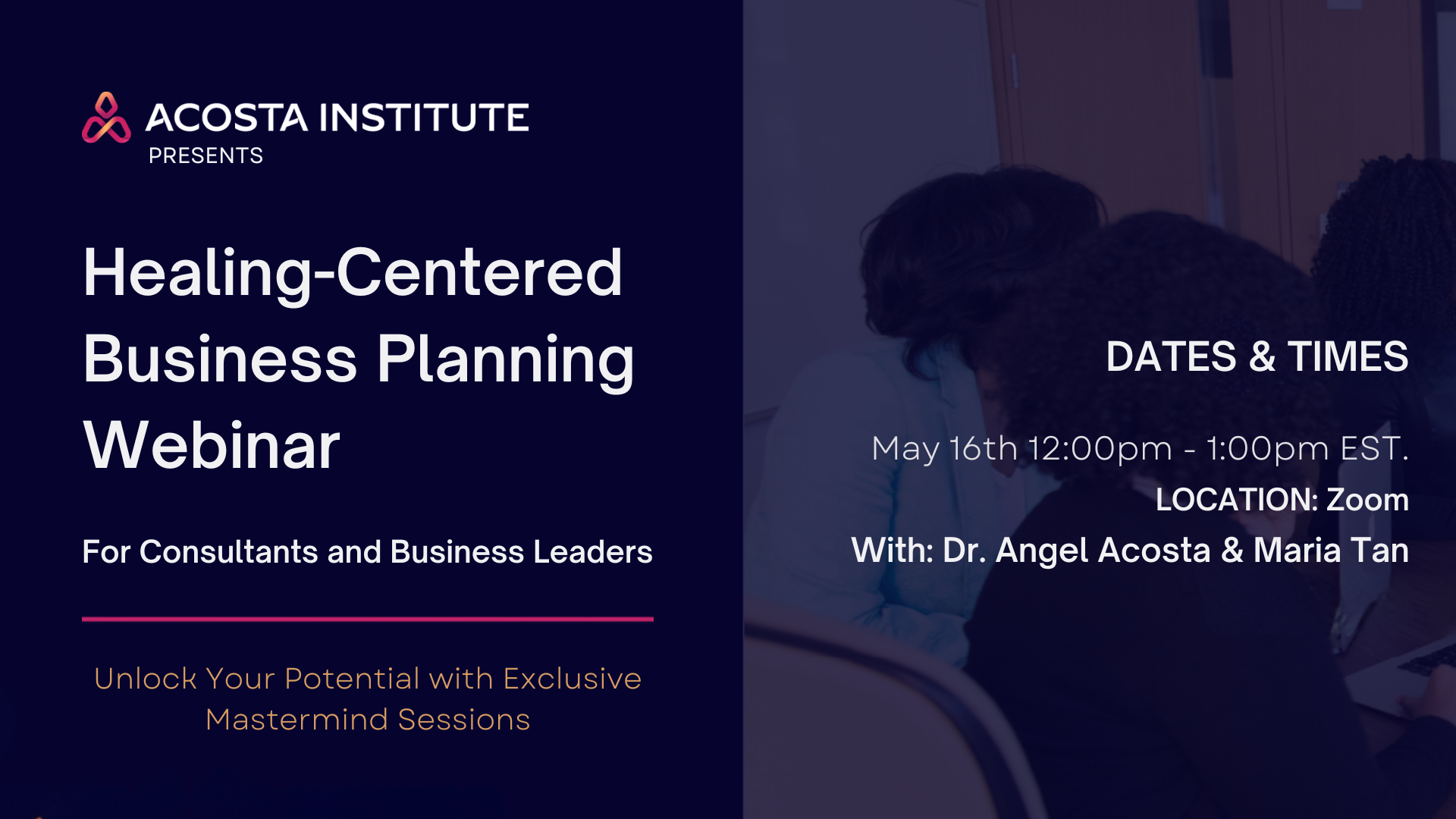 ACOSTA INSTITUTE
PRESENTS

Healing-Centered Business Planning Webinar

For Consultants and Business Leaders

Unlock Your Potential with Exclusive Mastermind Sessions

DATES & TIMES

May 16th 12:00pm - 1:00pm EST.

LOCATION: Zoom

With: Dr. Angel Acosta & Maria Tan